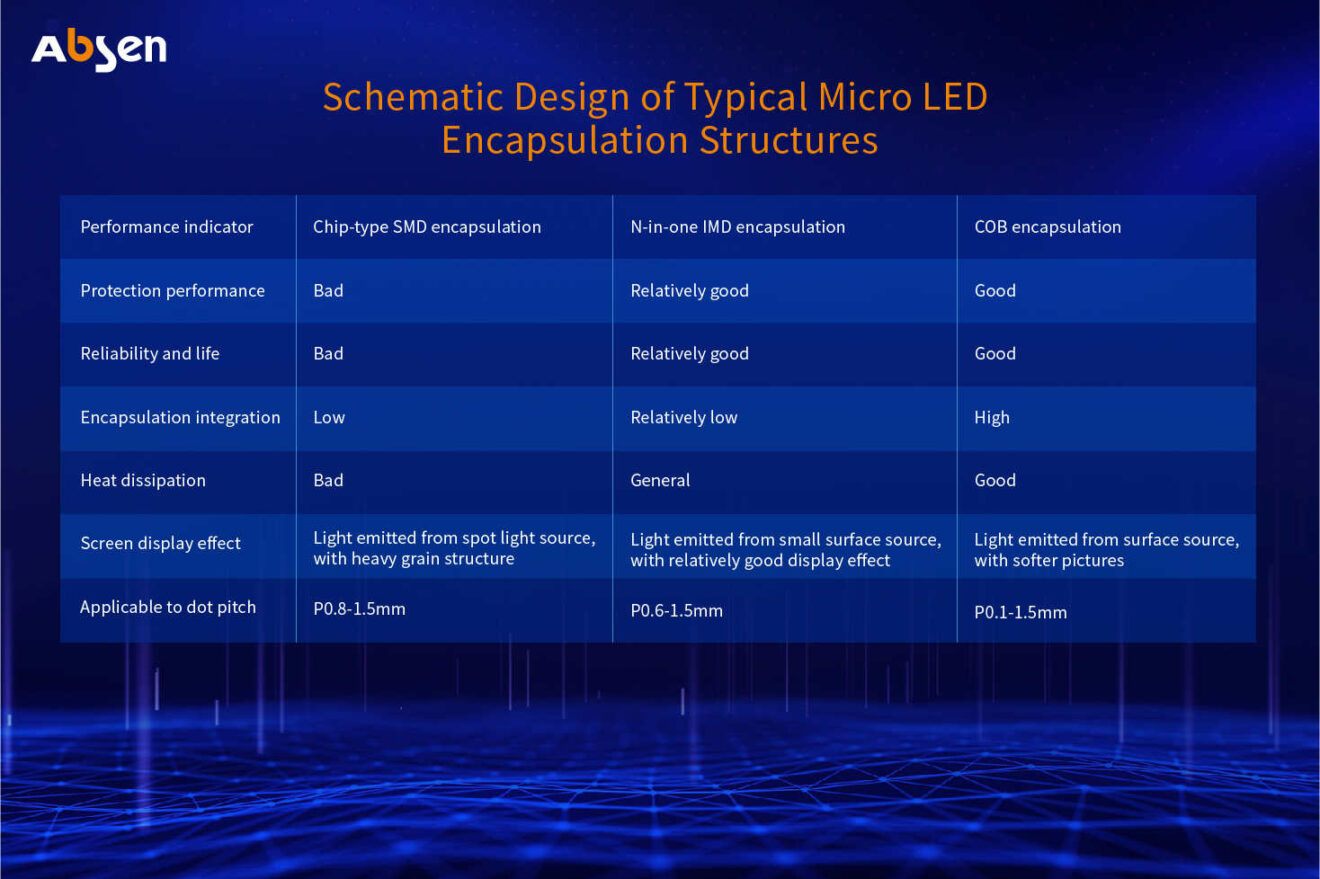 Absen

Schematic Design of Typical Micro LED Encapsulation Structures

| Performance indicator | Chip-type SMD encapsulation | N-in-one IMD encapsulation | COB encapsulation |
|---|---|---|---|
| Protection performance | Bad | Relatively good | Good |
| Reliability and life | Bad | Relatively good | Good |
| Encapsulation integration | Low | Relatively low | High |
| Heat dissipation | Bad | General | Good |
| Screen display effect | Light emitted from spot light source, with heavy grain structure | Light emitted from small surface source, with relatively good display effect | Light emitted from surface source, with softer pictures |
| Applicable to dot pitch | P0.8-1.5mm | P0.6-1.5mm | P0.1-1.5mm |